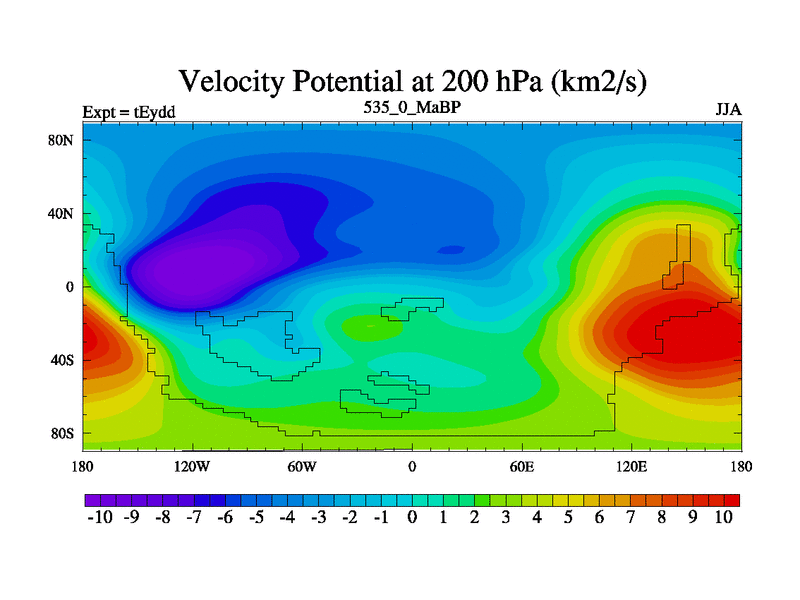 Velocity Potential at 200 hPa (km2/s)

Expt = tEydd

535_0_MaBP

JJA

80N
40N
0
40S
80S

180 120W 60W 0 60E 120E 180

-10 -9 -8 -7 -6 -5 -4 -3 -2 -1 0 1 2 3 4 5 6 7 8 9 10